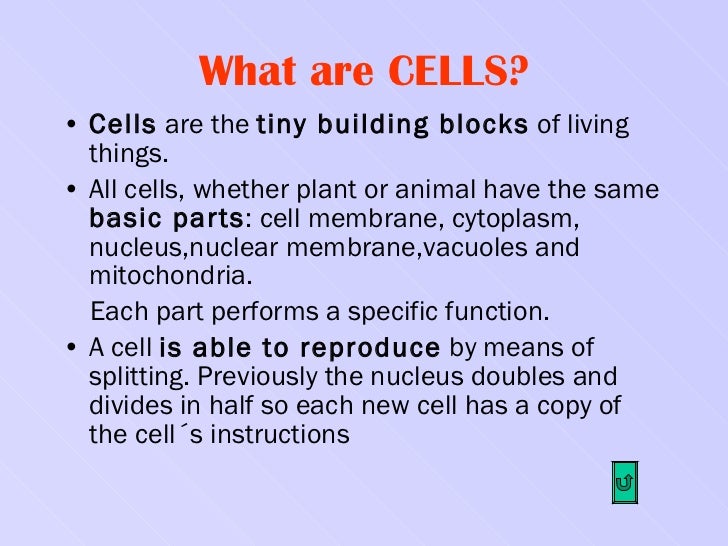 What are CELLS?

• Cells are the tiny building blocks of living things.

• All cells, whether plant or animal have the same basic parts: cell membrane, cytoplasm, nucleus,nuclear membrane,vacuoles and mitochondria.

Each part performs a specific function.

• A cell is able to reproduce by means of splitting. Previously the nucleus doubles and divides in half so each new cell has a copy of the cell´s instructions